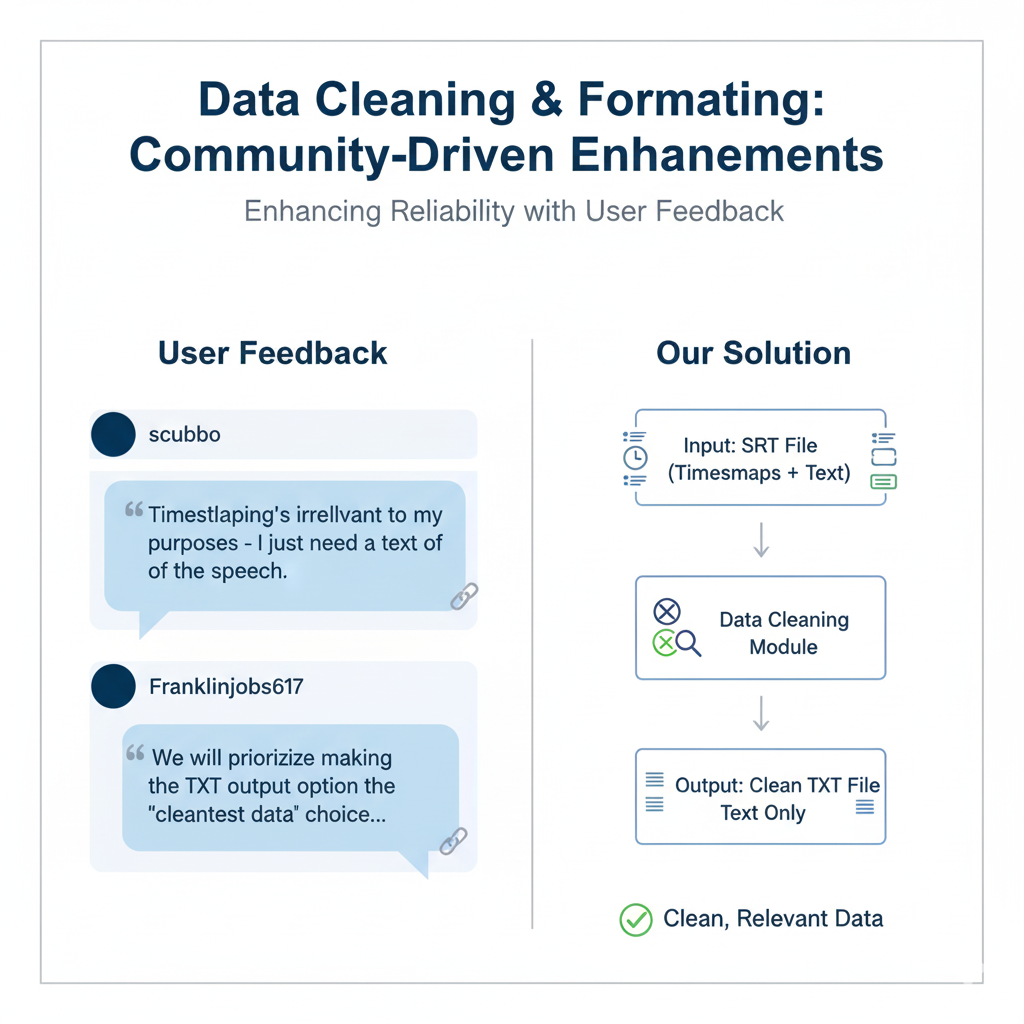 Data Cleaning & Formating: Community-Driven Enhanements

Enhancing Reliability with User Feedback

User Feedback

scubbo

“ Timestlaping's irrellvant to my purposes - I just need a text of of the speech.

Franklinjobs617

“ We will priorizize making the TXT output option the "cleantest data" choice...

Our Solution

Input: SRT File (Timesmaps + Text)

Data Cleaning Module

Output: Clean TXT File Text Only

Clean, Relevant Data